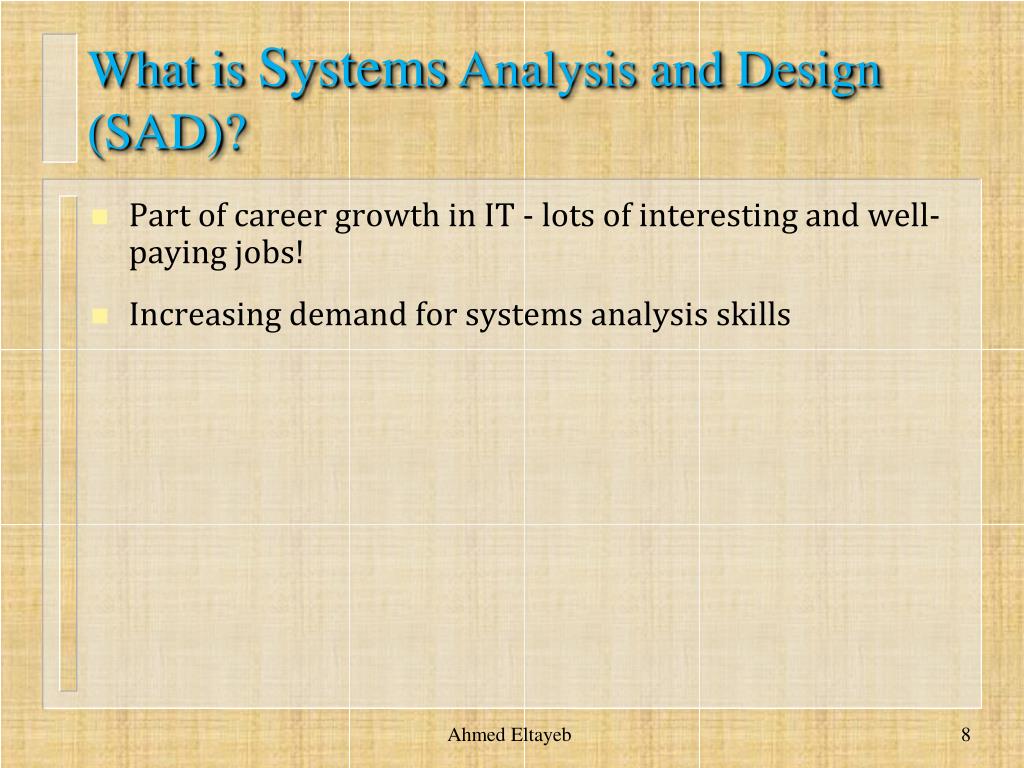 What is Systems Analysis and Design (SAD)?

Part of career growth in IT - lots of interesting and well-paying jobs!

Increasing demand for systems analysis skills

Ahmed Eltayeb

8